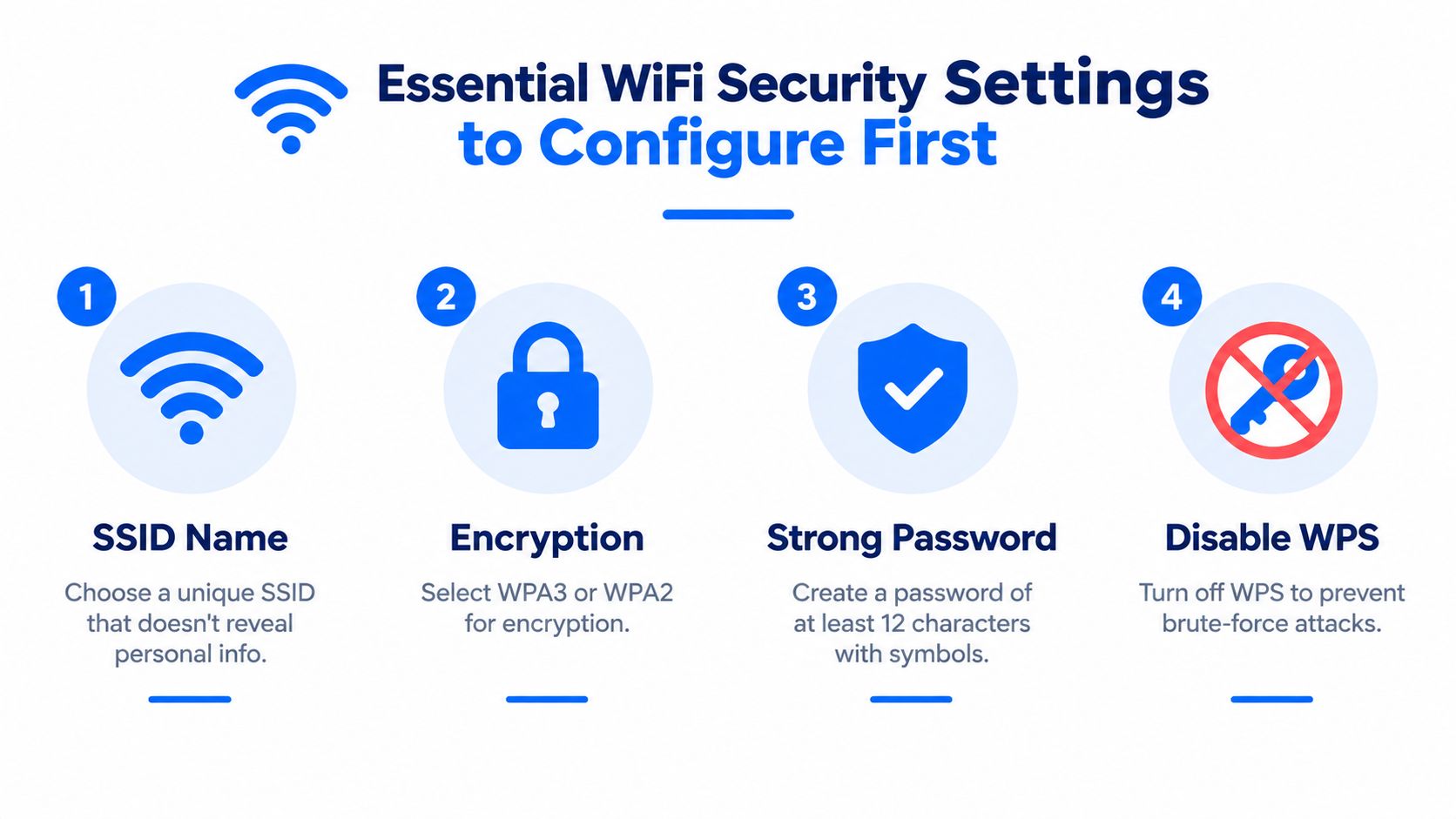 Essential WiFi Security Settings to Configure First

1

SSID Name

Choose a unique SSID that doesn't reveal personal info.

2

Encryption

Select WPA3 or WPA2 for encryption.

3

Strong Password

Create a password of at least 12 characters with symbols.

4

Disable WPS

Turn off WPS to prevent brute-force attacks.